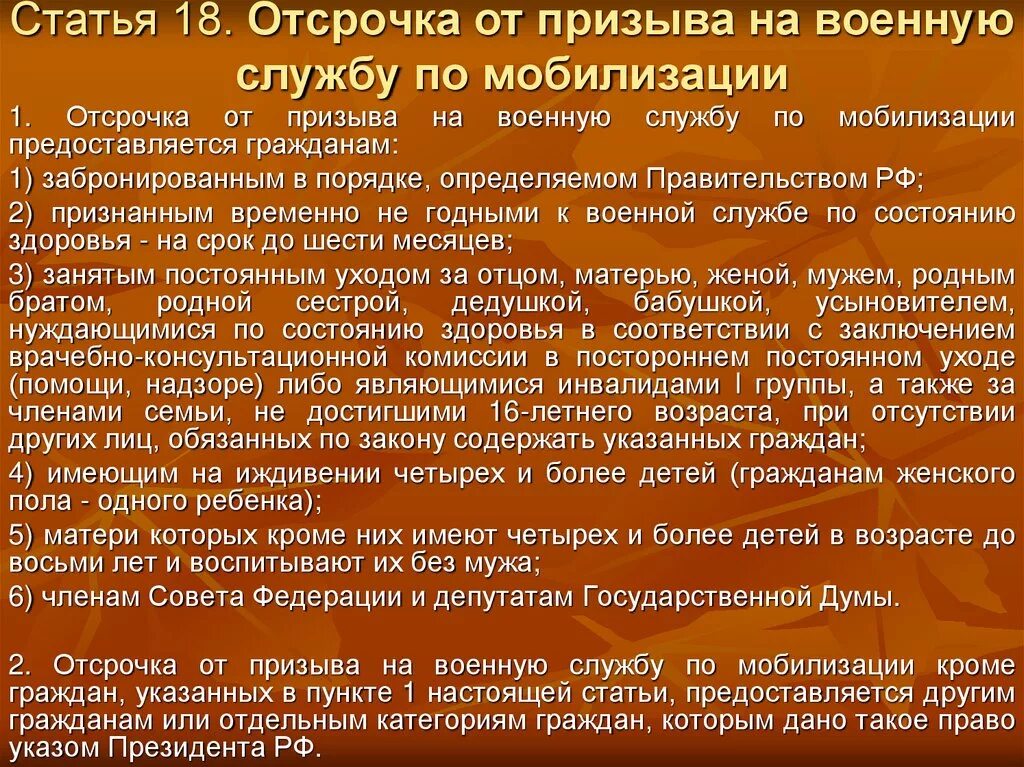 Статья 18. Отсрочка от призыва на военную службу по мобилизации

1. Отсрочка от призыва на военную службу по мобилизации предоставляется гражданам:

1) забронированным в порядке, определяемом Правительством РФ;

2) признанным временно не годными к военной службе по состоянию здоровья - на срок до шести месяцев;

3) занятым постоянным уходом за отцом, матерью, женой, мужем, родным братом, родной сестрой, дедушкой, бабушкой, усыновителем, нуждающимися по состоянию здоровья в соответствии с заключением врачебно-консультационной комиссии в постороннем постоянном уходе (помощи, надзоре) либо являющимися инвалидами I группы, а также за членами семьи, не достигшими 16-летнего возраста, при отсутствии других лиц, обязанных по закону содержать указанных граждан;

4) имеющим на иждивении четырех и более детей (гражданам женского пола - одного ребенка);

5) матери которых кроме них имеют четырех и более детей в возрасте до восьми лет и воспитывают их без мужа;

6) членам Совета Федерации и депутатам Государственной Думы.

2. Отсрочка от призыва на военную службу по мобилизации кроме граждан, указанных в пункте 1 настоящей статьи, предоставляется другим гражданам или отдельным категориям граждан, которым дано такое право указом Президента РФ.